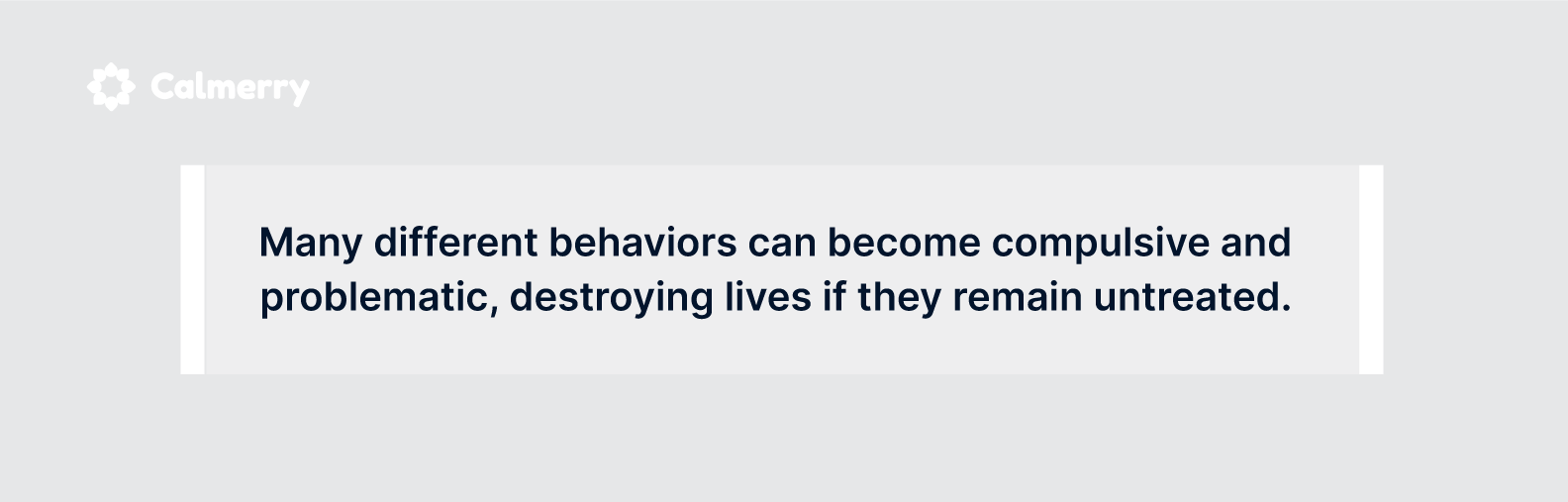 Calmerry

Many different behaviors can become compulsive and problematic, destroying lives if they remain untreated.